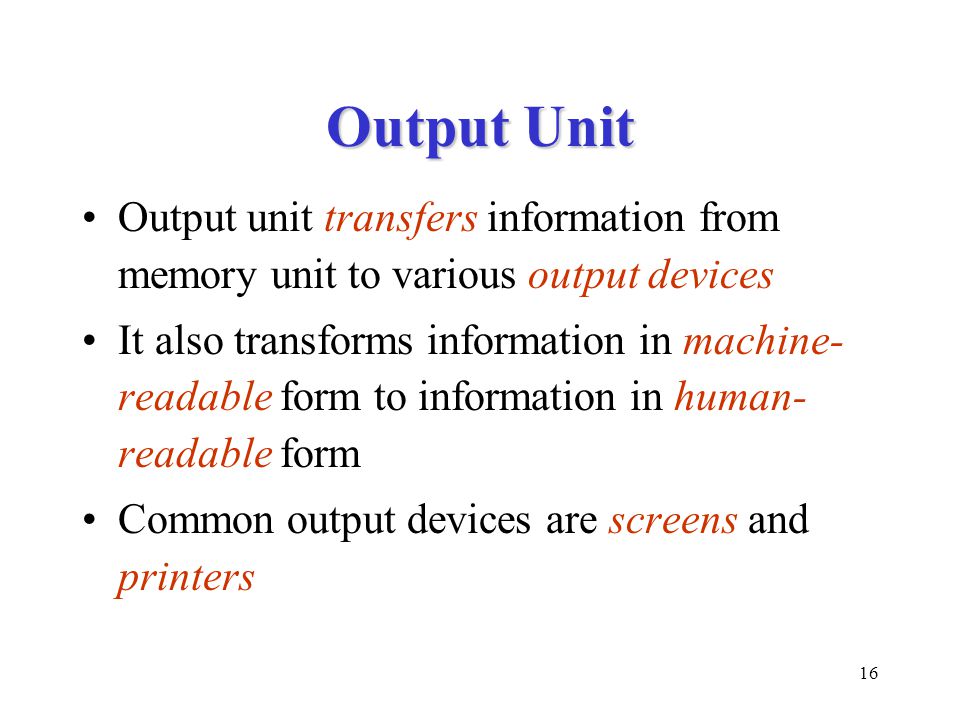 Output Unit

• Output unit transfers information from memory unit to various output devices

• It also transforms information in machine-readable form to information in human-readable form

• Common output devices are screens and printers

16